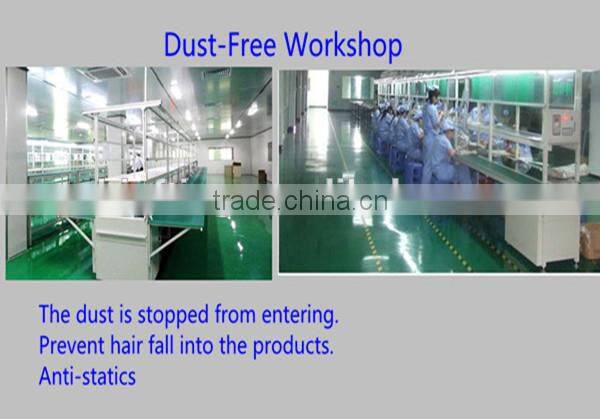 Dust-Free Workshop

trade.china.cn

The dust is stopped from entering.
Prevent hair fall into the products.
Anti-statics